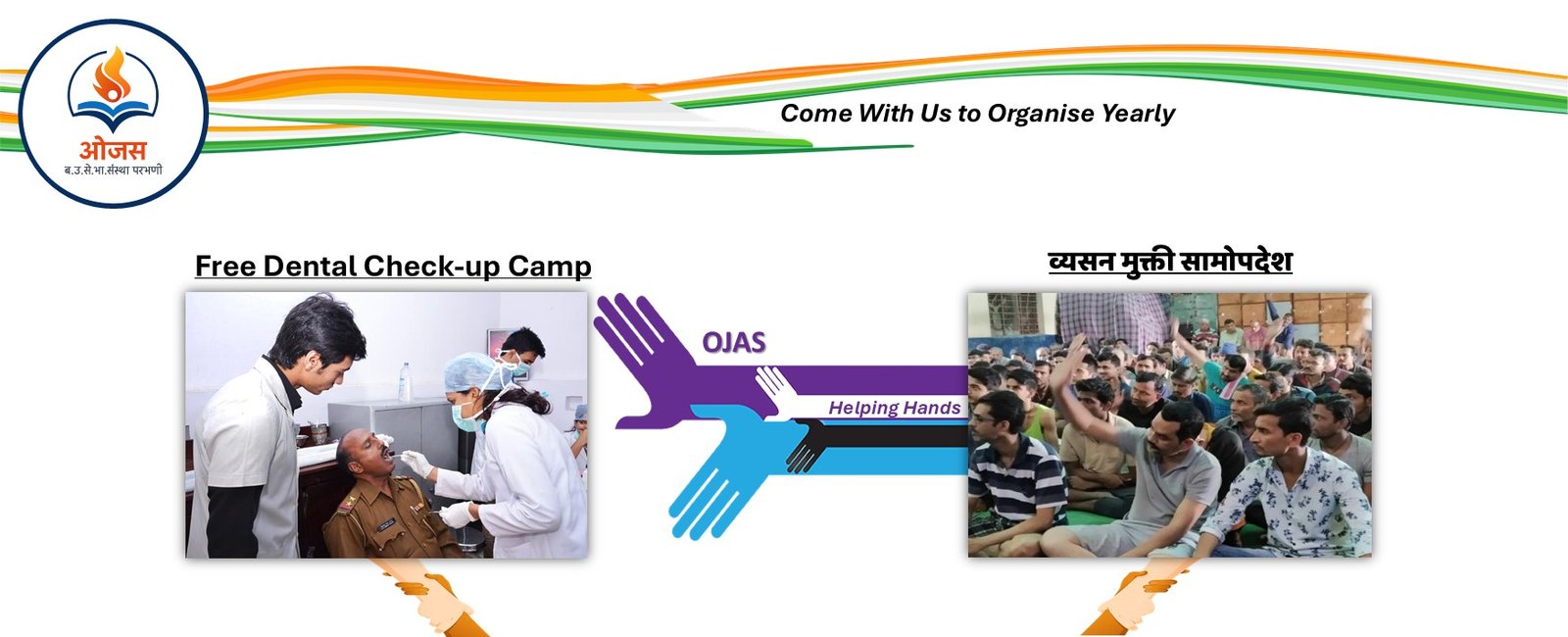 ओजस
ब.उ.से.भा.संस्था परभणी

Come With Us to Organise Yearly

Free Dental Check-up Camp

OJAS

Helping Hands

व्यसन मुक्ती सामोपदेश